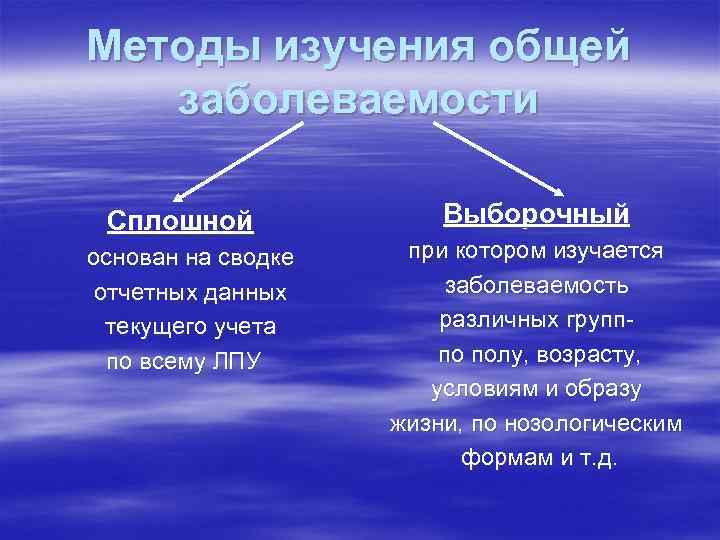 Методы изучения общей заболеваемости

Сплошной
основан на сводке отчетных данных текущего учета по всему ЛПУ

Выборочный
при котором изучается заболеваемость различных групп- по полу, возрасту, условиям и образу жизни, по нозологическим формам и т.д.